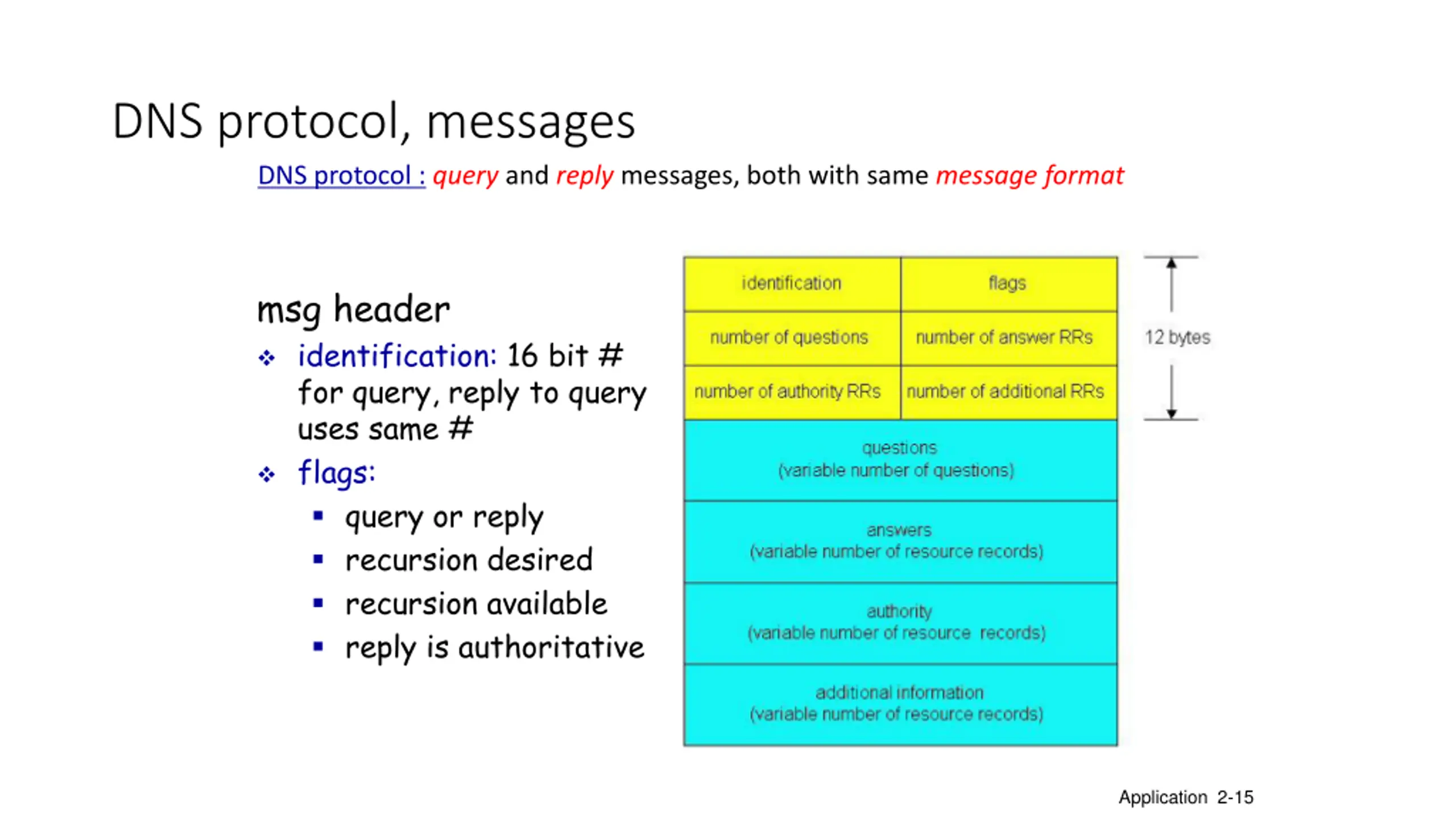 DNS protocol, messages

DNS protocol : query and reply messages, both with same message format

msg header

❖ identification: 16 bit # for query, reply to query uses same #

❖ flags:

▪ query or reply
▪ recursion desired
▪ recursion available
▪ reply is authoritative

| identification | flags |
|---|---|
| number of questions | number of answer RRs |
| number of authority RRs | number of additional RRs |

questions
(variable number of questions)

answers
(variable number of resource records)

authority
(variable number of resource records)

additional information
(variable number of resource records)

12 bytes

Application 2-15